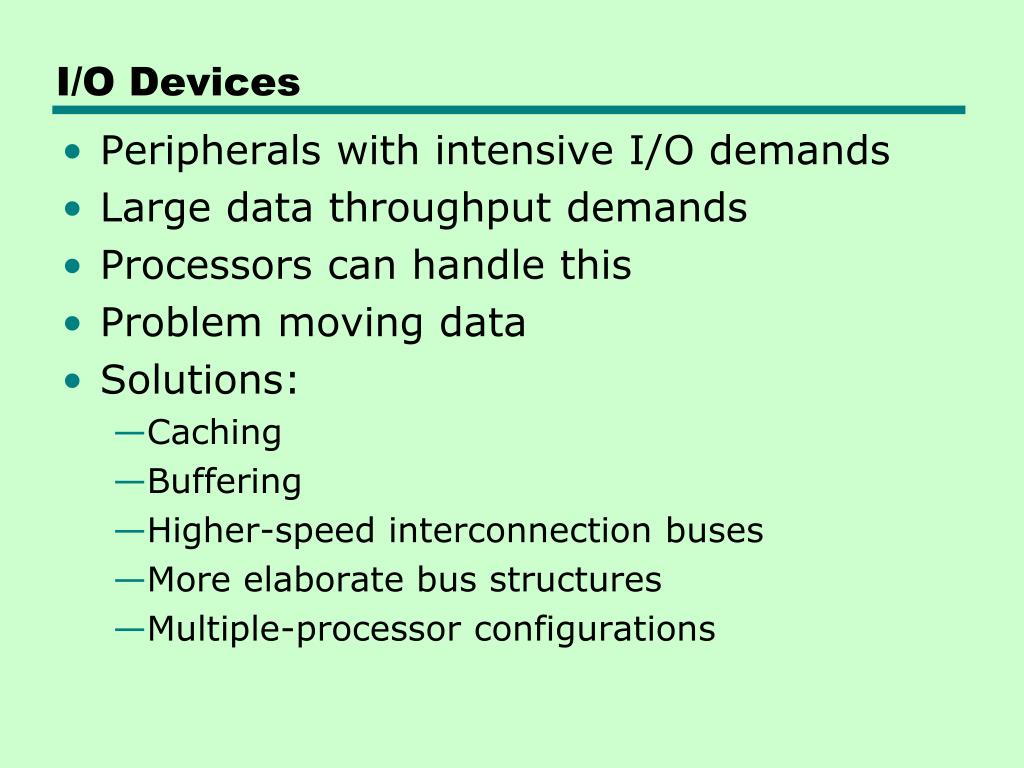 I/O Devices

• Peripherals with intensive I/O demands
• Large data throughput demands
• Processors can handle this
• Problem moving data
• Solutions:
—Caching
—Buffering
—Higher-speed interconnection buses
—More elaborate bus structures
—Multiple-processor configurations